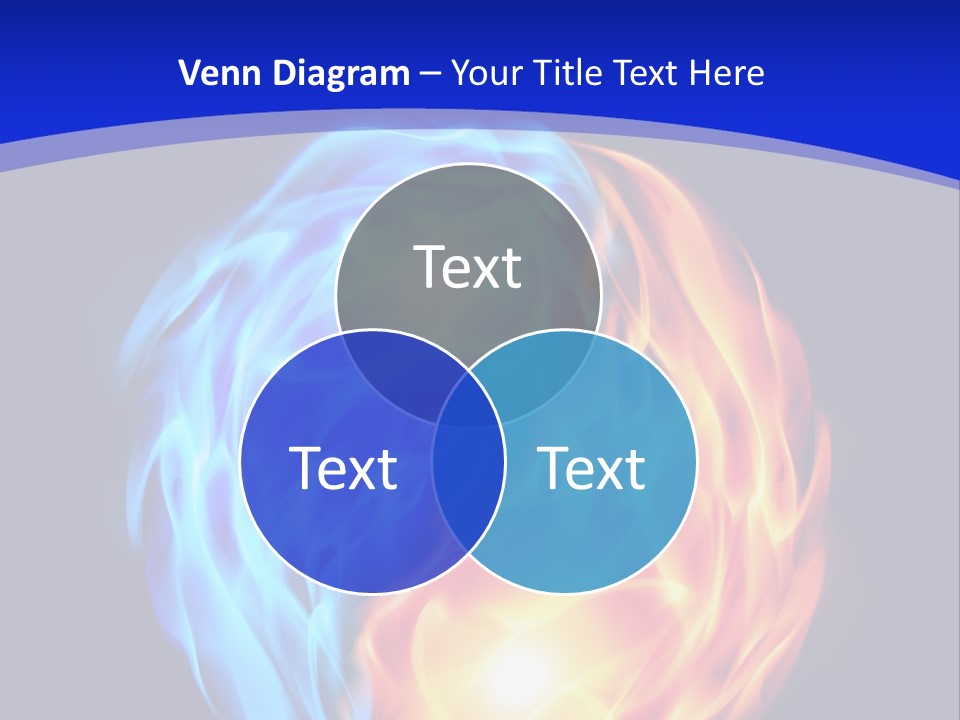 Venn Diagram – Your Title Text Here

Text

Text

Text